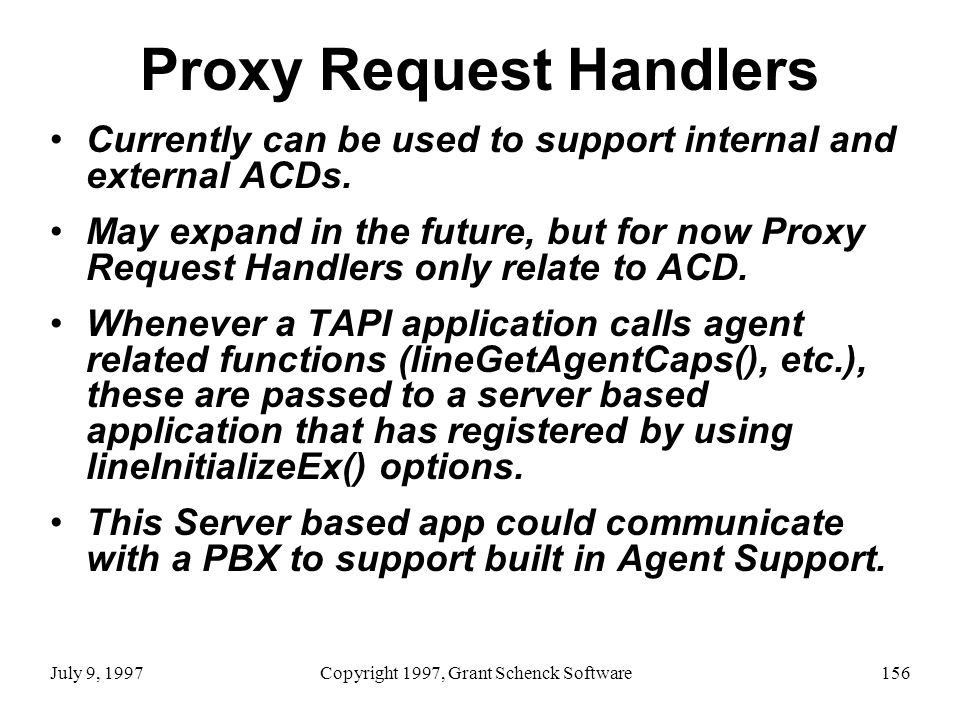 Proxy Request Handlers

• Currently can be used to support internal and external ACDs.

• May expand in the future, but for now Proxy Request Handlers only relate to ACD.

• Whenever a TAPI application calls agent related functions (lineGetAgentCaps(), etc.), these are passed to a server based application that has registered by using lineInitializeEx() options.

• This Server based app could communicate with a PBX to support built in Agent Support.

July 9, 1997 Copyright 1997, Grant Schenck Software 156